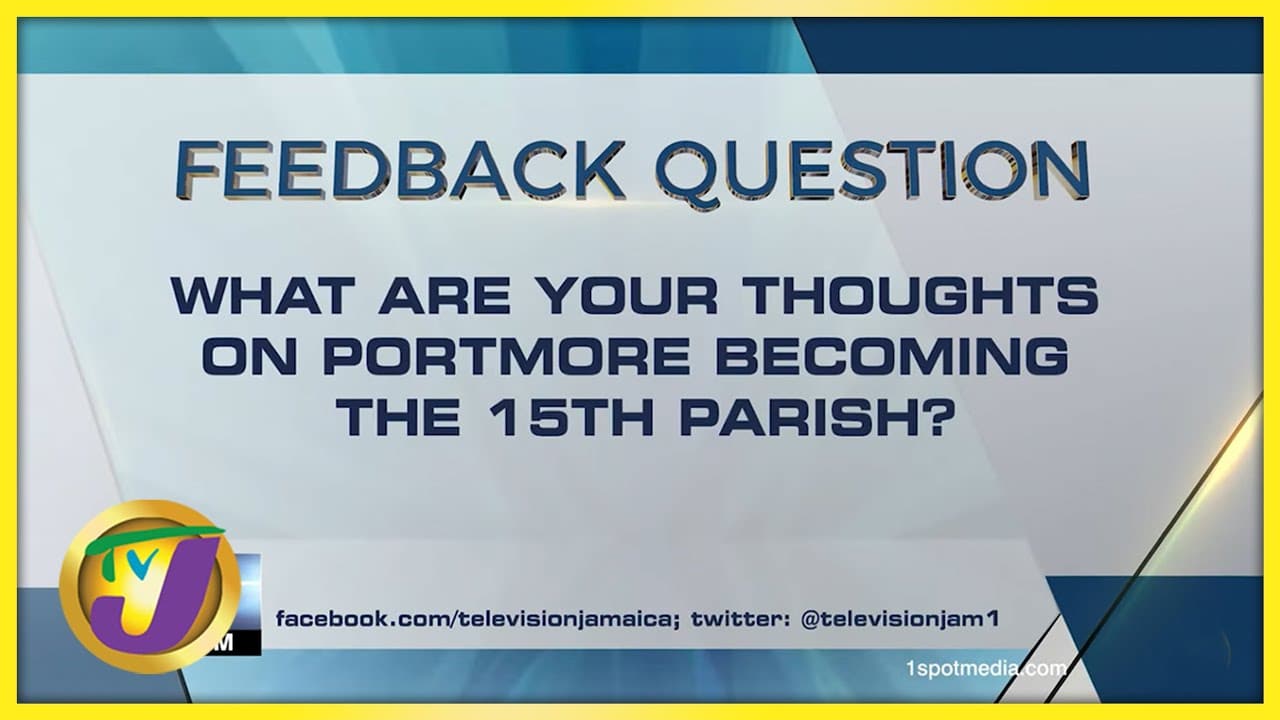 FEEDBACK QUESTION

WHAT ARE YOUR THOUGHTS ON PORTMORE BECOMING THE 15TH PARISH?

TVJ

facebook.com/televisionjamaica; twitter: @televisionjam1

1spotmedia.com